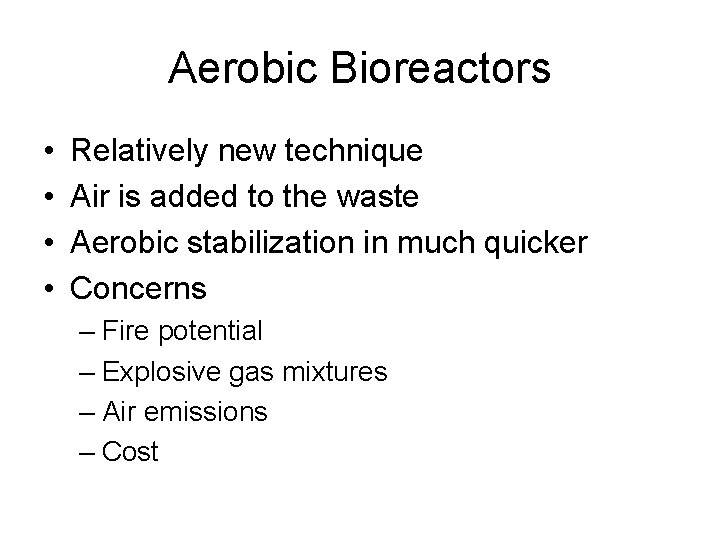 Aerobic Bioreactors

• Relatively new technique
• Air is added to the waste
• Aerobic stabilization in much quicker
• Concerns
– Fire potential
– Explosive gas mixtures
– Air emissions
– Cost